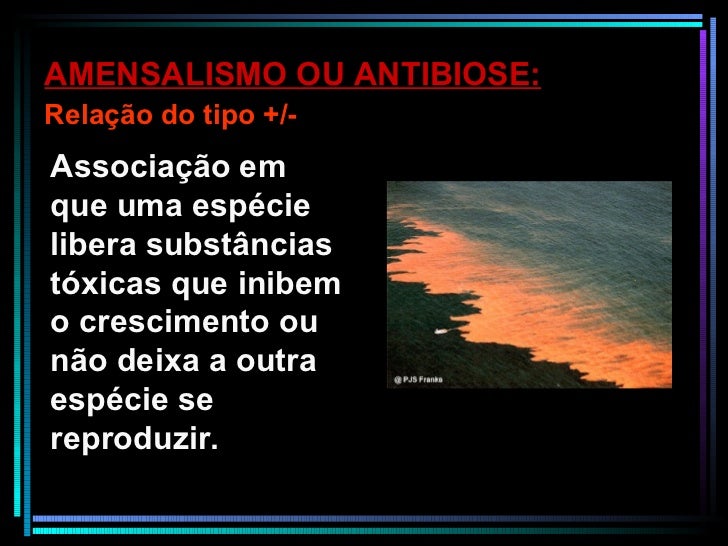 AMENSALISMO OU ANTIBIOSE:

Relação do tipo +/-

Associação em que uma espécie libera substâncias tóxicas que inibem o crescimento ou não deixa a outra espécie se reproduzir.

@ PJS Franks